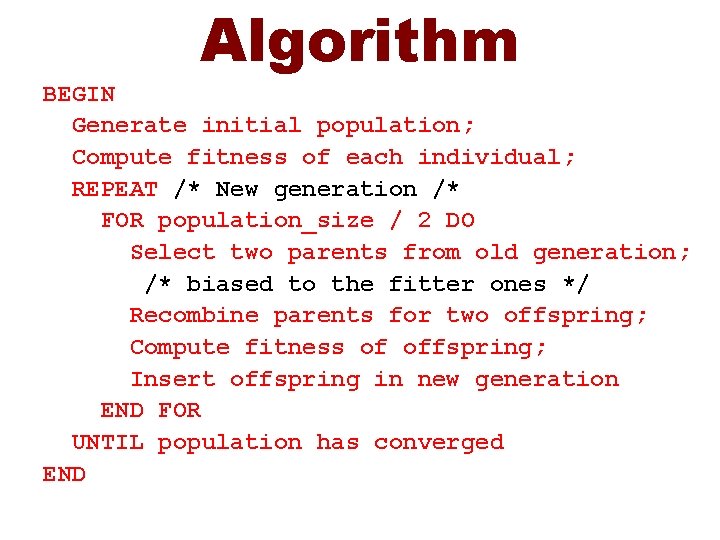 Algorithm

BEGIN
Generate initial population;
Compute fitness of each individual;
REPEAT /* New generation /*
FOR population_size / 2 DO
Select two parents from old generation;
/* biased to the fitter ones */
Recombine parents for two offspring;
Compute fitness of offspring;
Insert offspring in new generation
END FOR
UNTIL population has converged
END